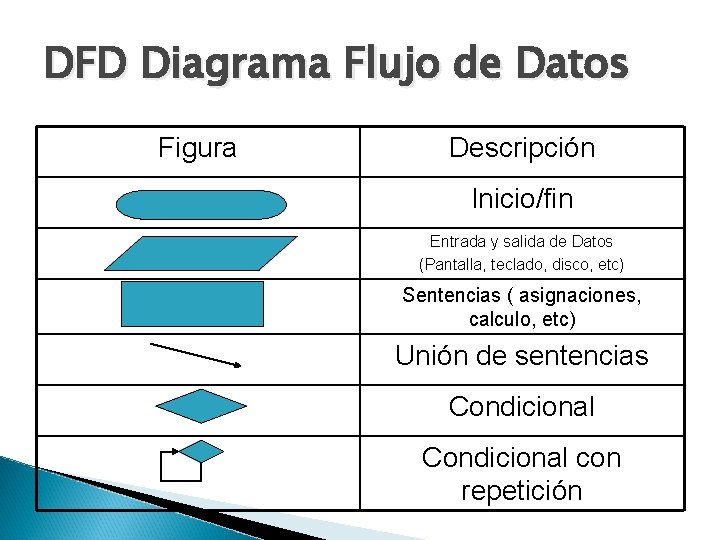 DFD Diagrama Flujo de Datos

| Figura | Descripción |
|---|---|
| | Inicio/fin |
| | Entrada y salida de Datos (Pantalla, teclado, disco, etc) |
| | Sentencias ( asignaciones, calculo, etc) |
| | Unión de sentencias |
| | Condicional |
| | Condicional con repetición |